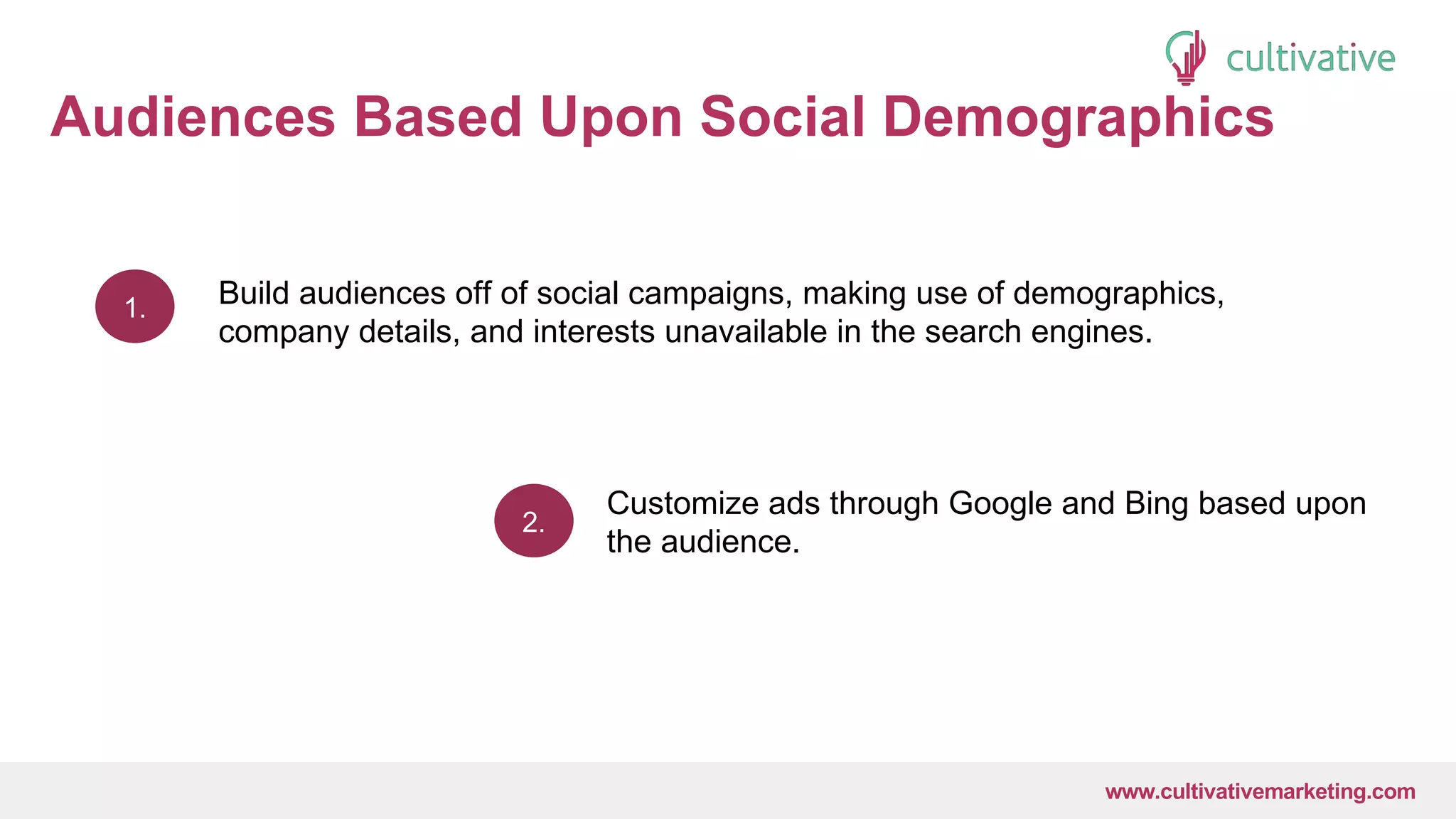 cultivative

Audiences Based Upon Social Demographics

1. Build audiences off of social campaigns, making use of demographics, company details, and interests unavailable in the search engines.

2. Customize ads through Google and Bing based upon the audience.

www.cultivativemarketing.com